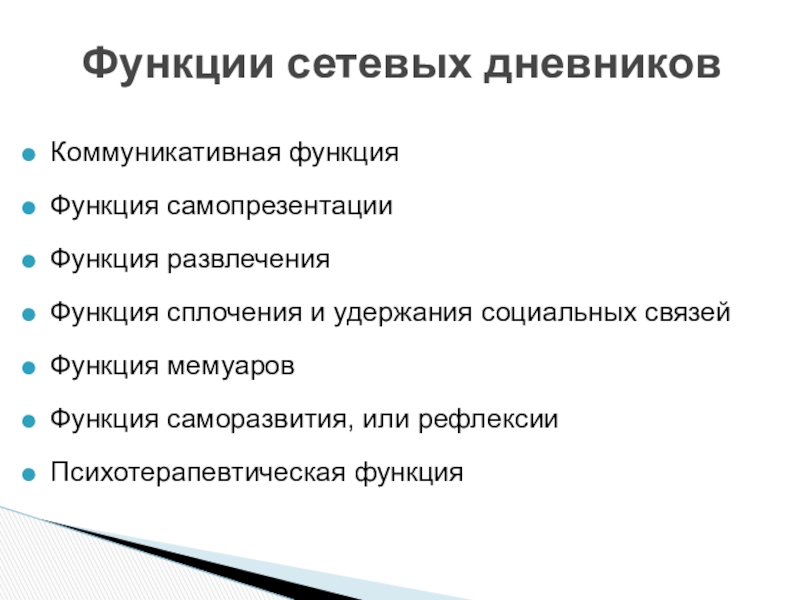 Функции сетевых дневников

- Коммуникативная функция
- Функция самопрезентации
- Функция развлечения
- Функция сплочения и удержания социальных связей
- Функция мемуаров
- Функция саморазвития, или рефлексии
- Психотерапевтическая функция